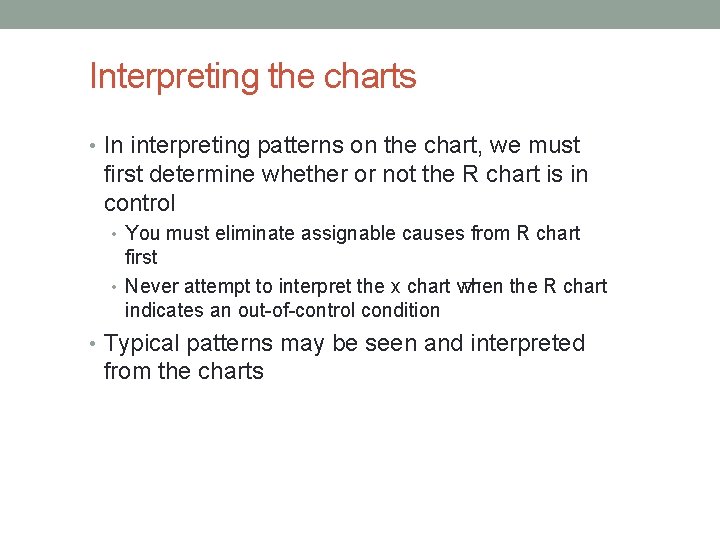 Interpreting the charts

• In interpreting patterns on the chart, we must first determine whether or not the R chart is in control

• You must eliminate assignable causes from R chart first

• Never attempt to interpret the x chart when the R chart indicates an out-of-control condition

• Typical patterns may be seen and interpreted from the charts